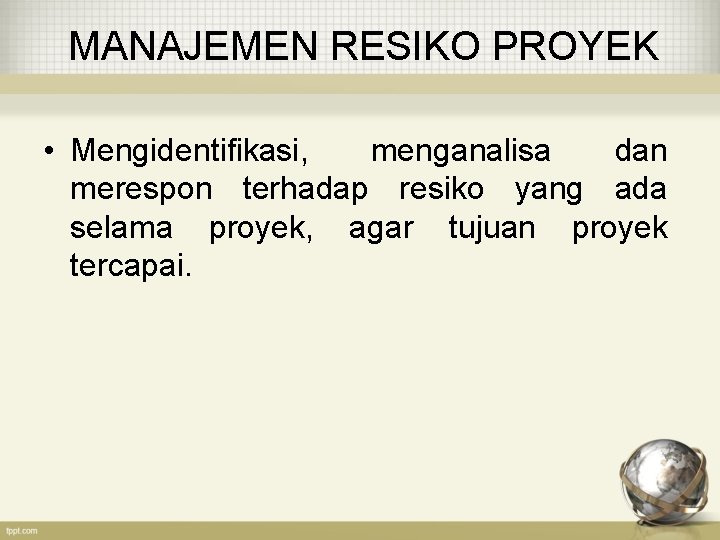 MANAJEMEN RESIKO PROYEK

• Mengidentifikasi, menganalisa dan merespon terhadap resiko yang ada selama proyek, agar tujuan proyek tercapai.

fppt.com